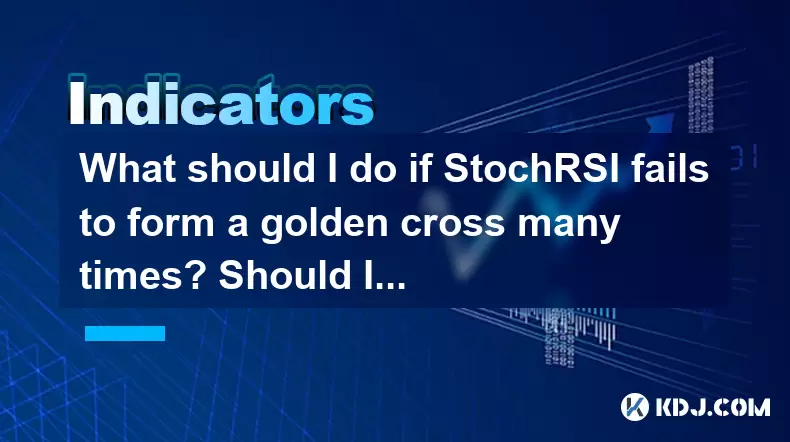 Indicators

What should I do if StochRSI fails to form a golden cross many times? Should I...

KDJ.COM